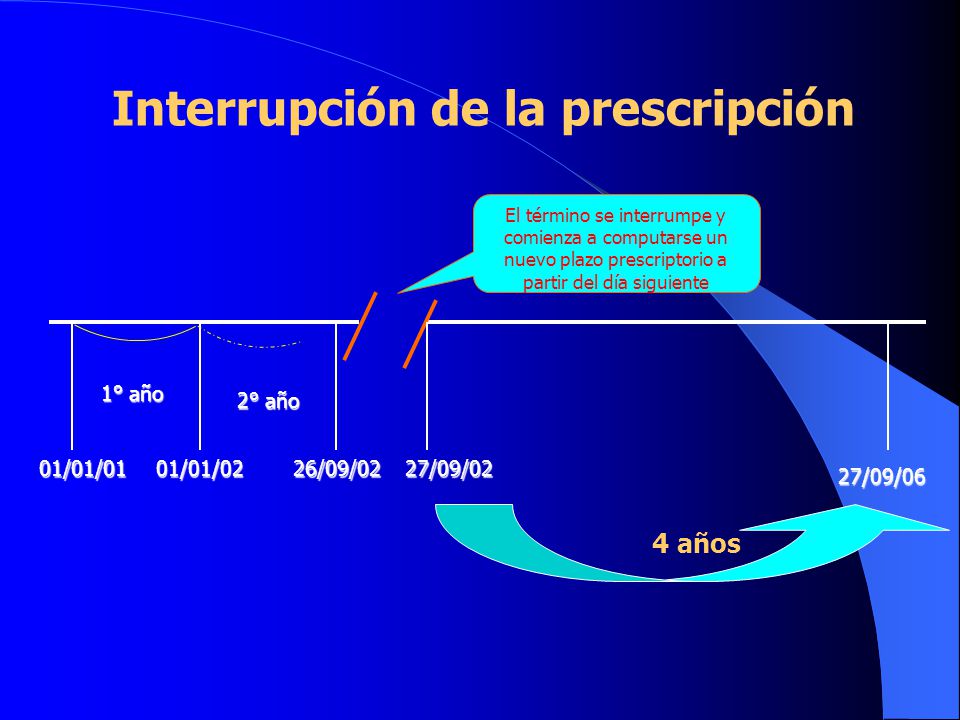 Interrupción de la prescripción

El término se interrumpe y comienza a computarse un nuevo plazo prescriptorio a partir del día siguiente

1° año

2° año

01/01/01 01/01/02 26/09/02 27/09/02

27/09/06

4 años